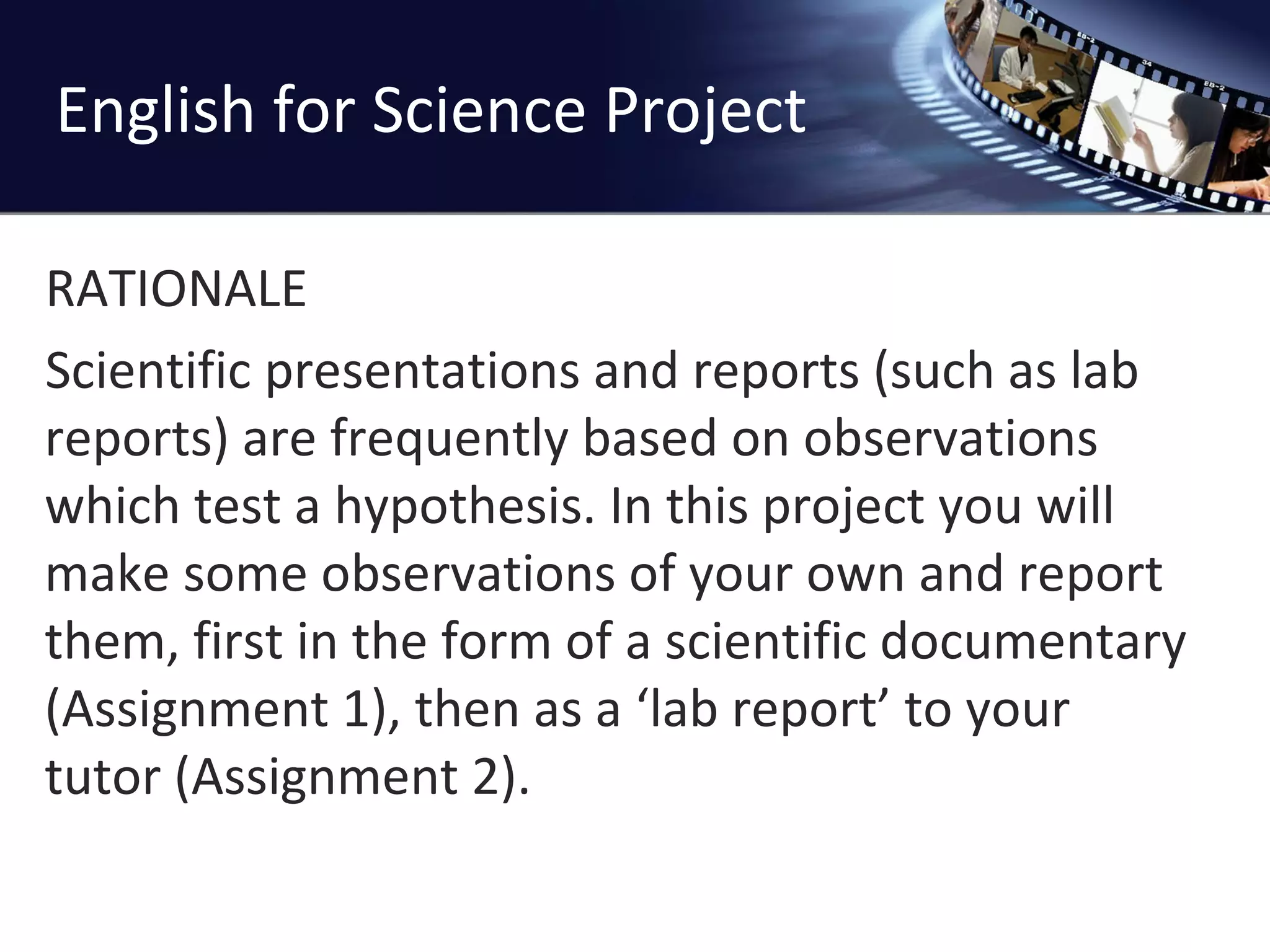 English for Science Project

RATIONALE

Scientific presentations and reports (such as lab reports) are frequently based on observations which test a hypothesis. In this project you will make some observations of your own and report them, first in the form of a scientific documentary (Assignment 1), then as a ‘lab report’ to your tutor (Assignment 2).